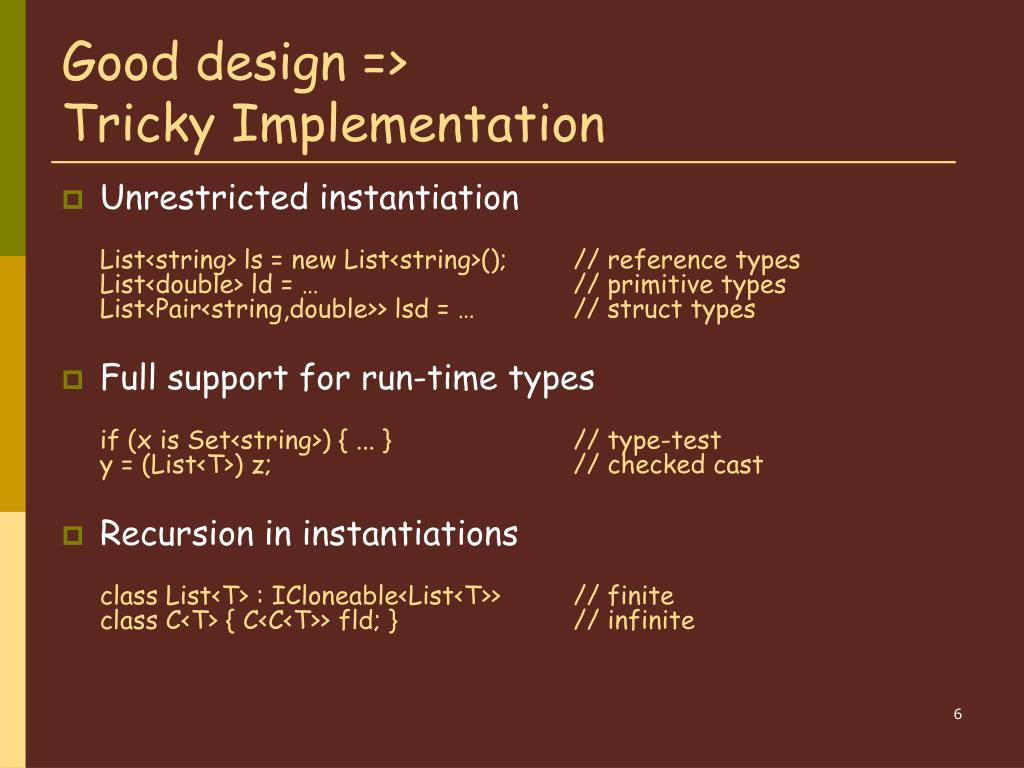 Good design =>
Tricky Implementation

Unrestricted instantiation

List<string> ls = new List<string>(); // reference types
List<double> ld = … // primitive types
List<Pair<string,double>> lsd = … // struct types

Full support for run-time types

if (x is Set<string>) { ... } // type-test
y = (List<T>) z; // checked cast

Recursion in instantiations

class List<T> : ICloneable<List<T>> // finite
class C<T> { C<C<T>> fld; } // infinite

6